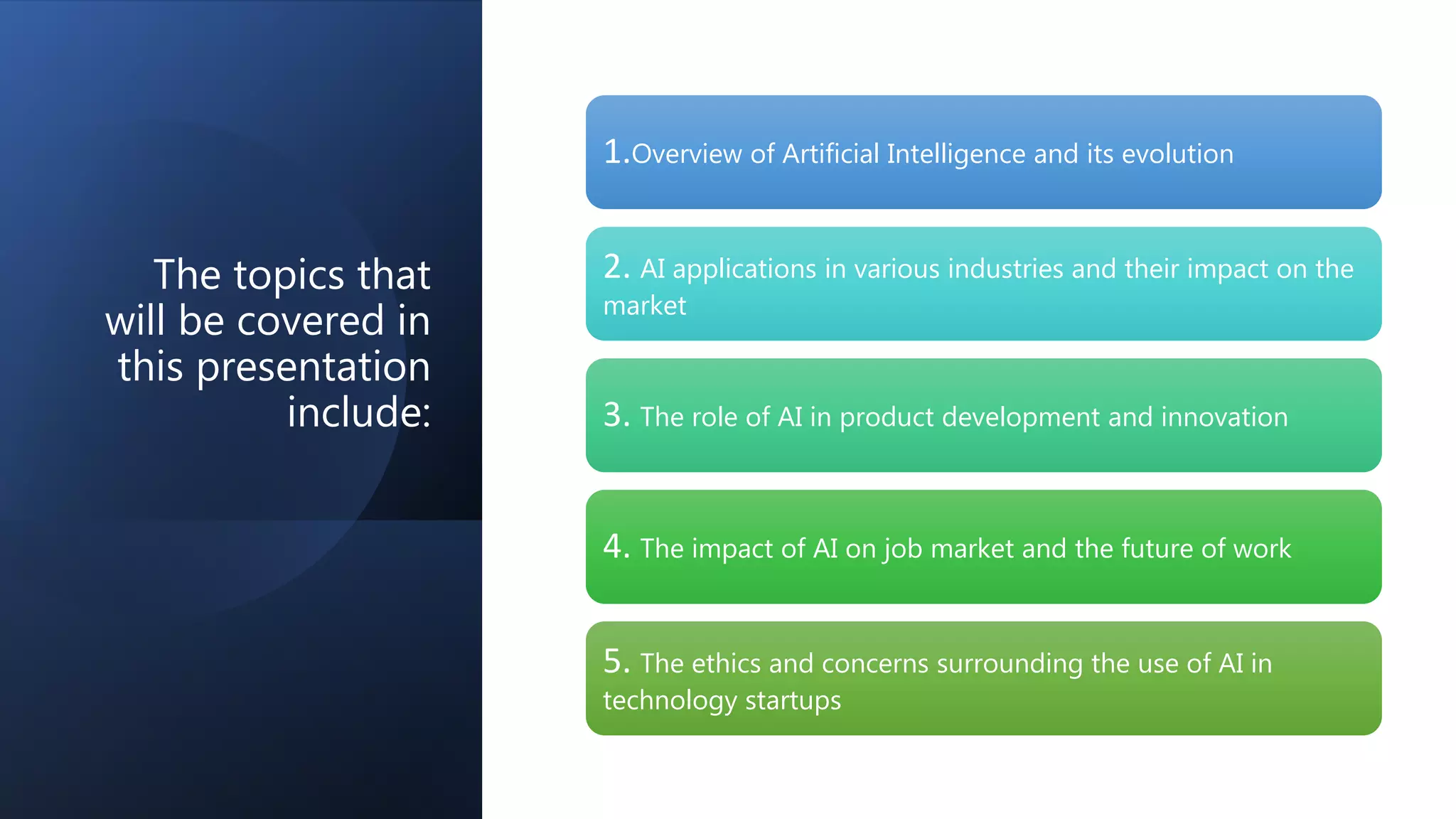 The topics that will be covered in this presentation include:

1.Overview of Artificial Intelligence and its evolution

2. AI applications in various industries and their impact on the market

3. The role of AI in product development and innovation

4. The impact of AI on job market and the future of work

5. The ethics and concerns surrounding the use of AI in technology startups